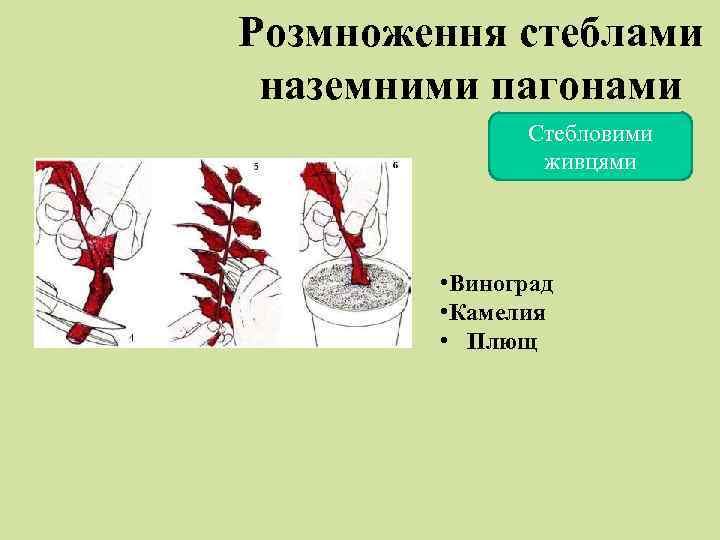 Розмноження стеблами наземними пагонами

Стебловими живцями

4

5

6

•Виноград
•Камелия
• Плющ